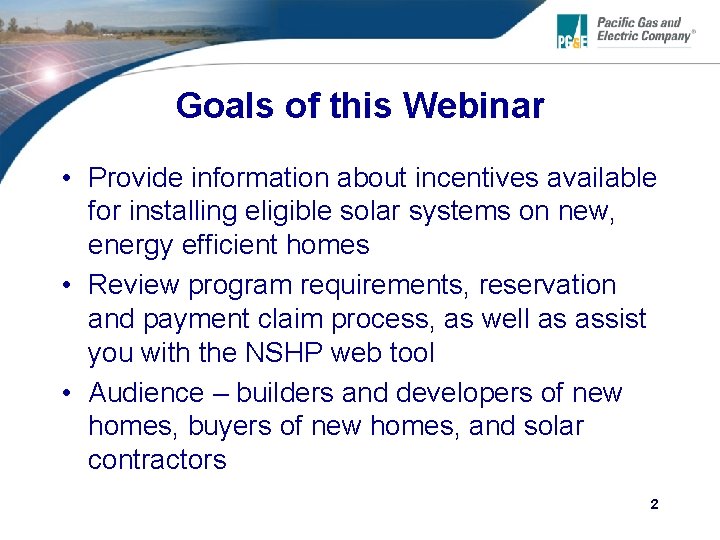 PG&E Pacific Gas and Electric Company®

Goals of this Webinar

• Provide information about incentives available for installing eligible solar systems on new, energy efficient homes

• Review program requirements, reservation and payment claim process, as well as assist you with the NSHP web tool

• Audience – builders and developers of new homes, buyers of new homes, and solar contractors

2